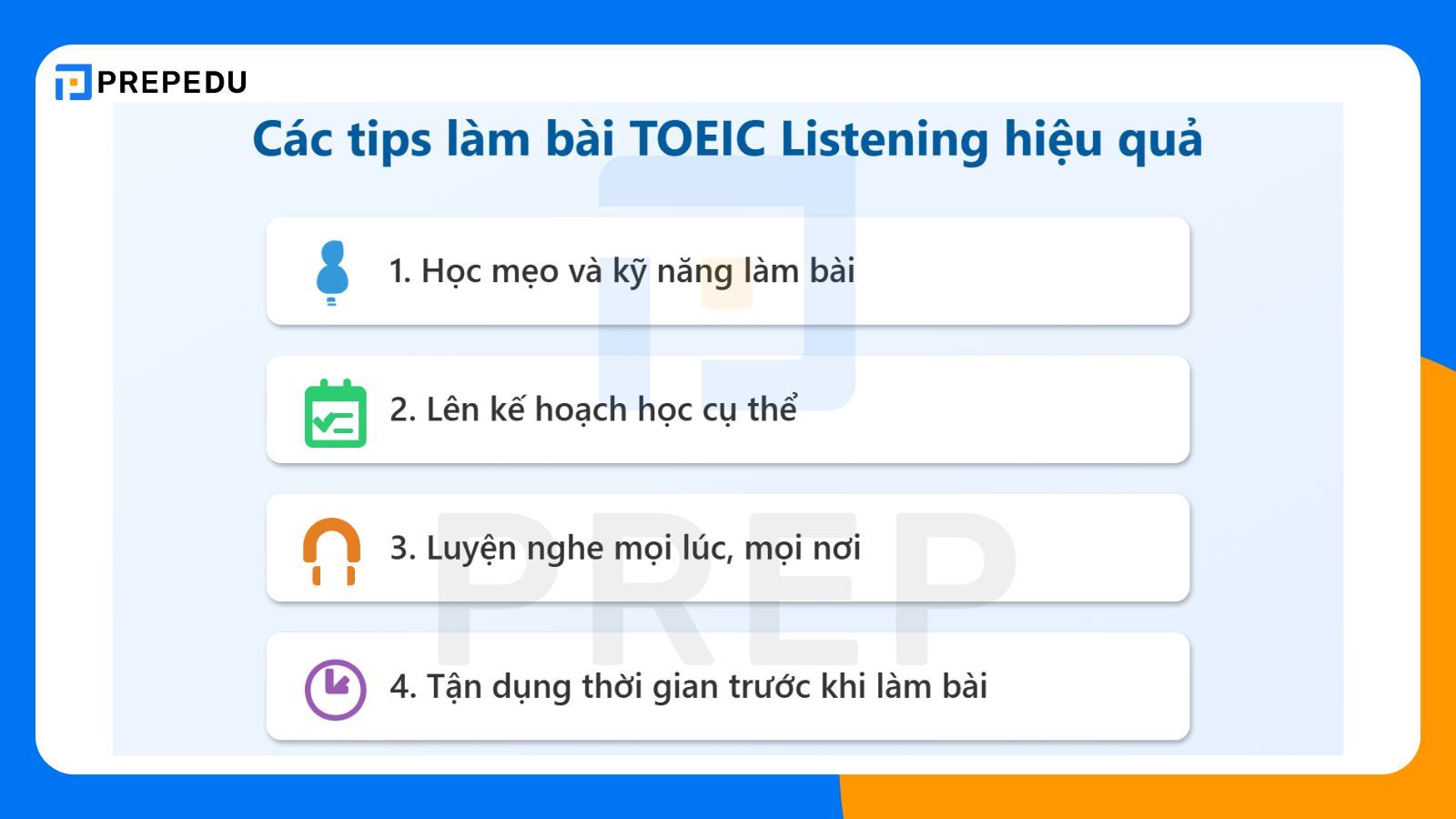 PREPEDU

Các tips làm bài TOEIC Listening hiệu quả

1. Học mẹo và kỹ năng làm bài

2. Lên kế hoạch học cụ thể

3. Luyện nghe mọi lúc, mọi nơi

4. Tận dụng thời gian trước khi làm bài

PREP